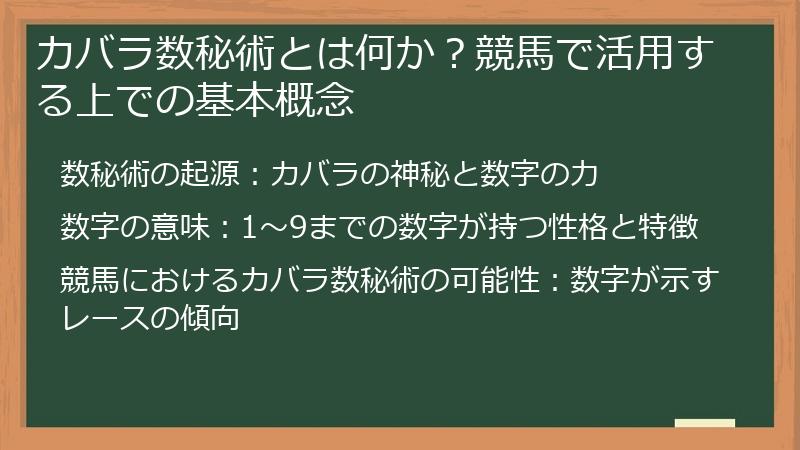 カバラ数秘術とは何か？競馬で活用する上での基本概念

数秘術の起源：カバラの神秘と数字の力

数字の意味：1～9までの数字が持つ性格と特徴

競馬におけるカバラ数秘術の可能性：数字が示すレースの傾向